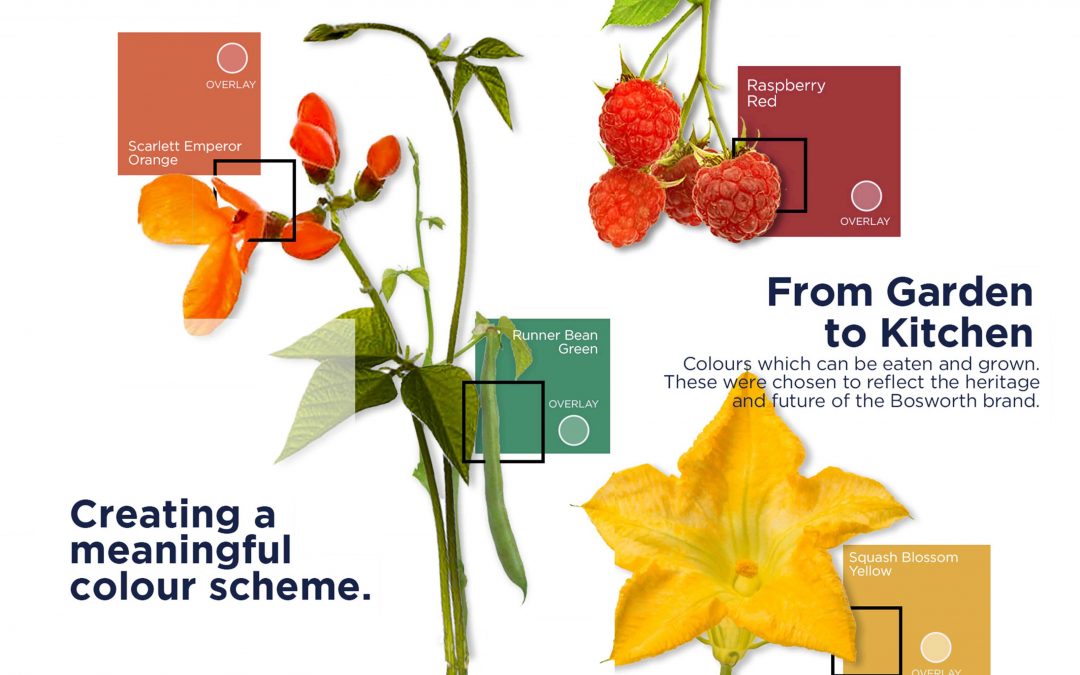 OVERLAY

Scarlett Emperor Orange

Raspberry Red

OVERLAY

From Garden to Kitchen

Colours which can be eaten and grown. These were chosen to reflect the heritage and future of the Bosworth brand.

Runner Bean Green

OVERLAY

Creating a meaningful colour scheme.

Squash Blossom Yellow

OVERLAY